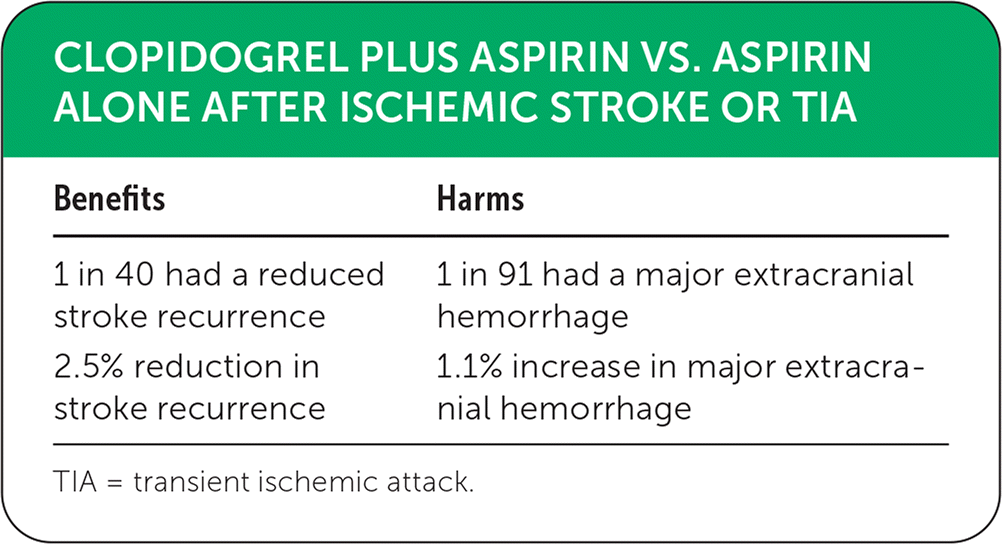 CLOPIDOGREL PLUS ASPIRIN VS. ASPIRIN ALONE AFTER ISCHEMIC STROKE OR TIA

| Benefits | Harms |
|---|---|
| 1 in 40 had a reduced stroke recurrence | 1 in 91 had a major extracranial hemorrhage |
| 2.5% reduction in stroke recurrence | 1.1% increase in major extracranial hemorrhage |

TIA = transient ischemic attack.